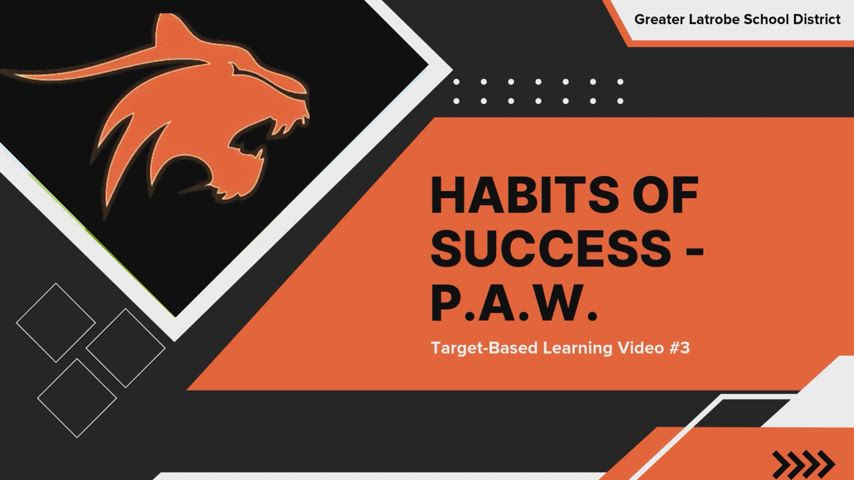 Greater Latrobe School District

HABITS OF SUCCESS - P.A.W.

Target-Based Learning Video #3